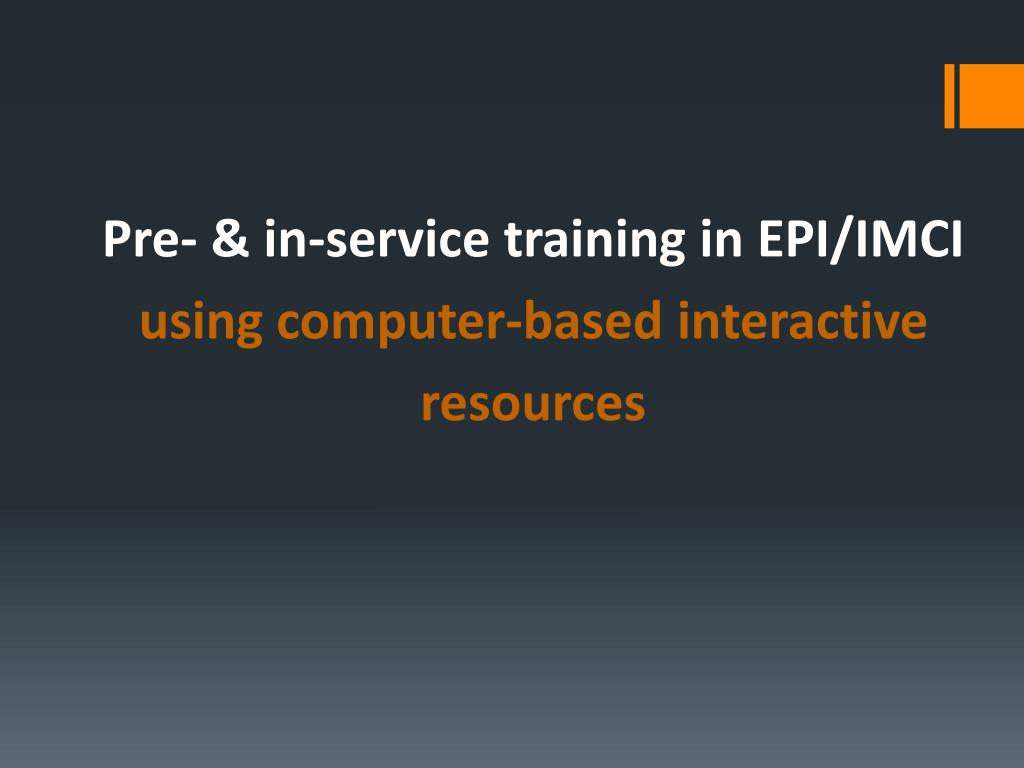 Pre- & in-service training in EPI/IMCI
using computer-based interactive resources